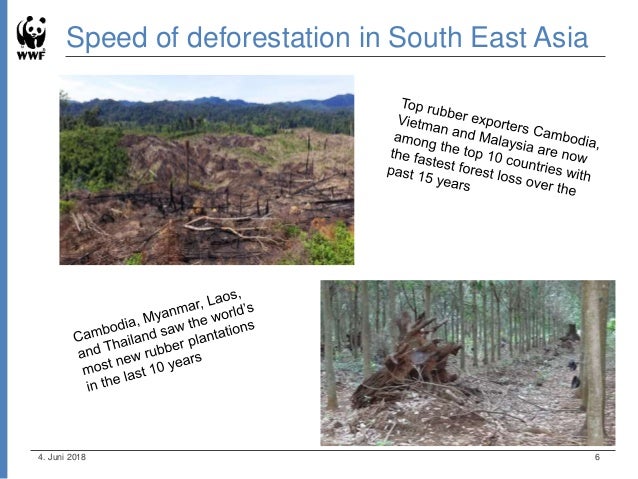 WWF

Speed of deforestation in South East Asia

Top rubber exporters Cambodia, Vietman and Malaysia are now among the top 10 countries with the fastest forest loss over the past 15 years

Cambodia, Myanmar, Laos, and Thailand saw the world's most new rubber plantations in the last 10 years

4. Juni 2018

6